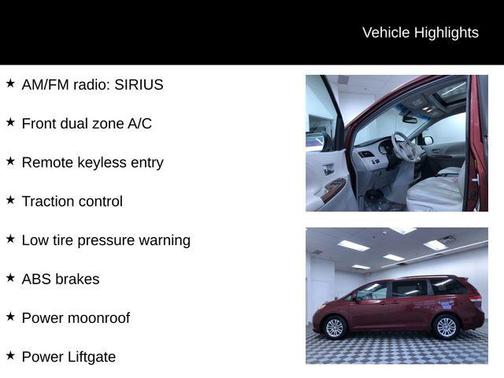 Vehicle Highlights

★ AM/FM radio: SIRIUS

★ Front dual zone A/C

★ Remote keyless entry

★ Traction control

★ Low tire pressure warning

★ ABS brakes

★ Power moonroof

★ Power Liftgate